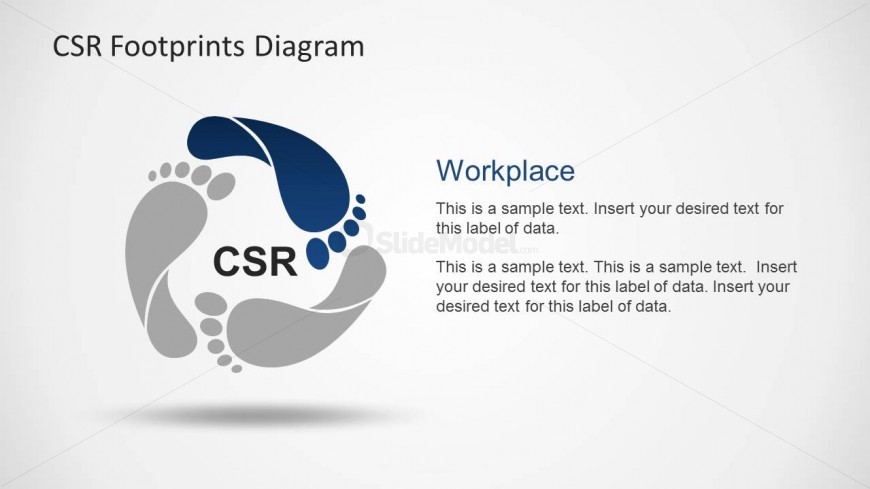 CSR Footprints Diagram

CSR

SlideModel.com

Workplace

This is a sample text. Insert your desired text for this label of data.

This is a sample text. This is a sample text. Insert your desired text for this label of data. Insert your desired text for this label of data.